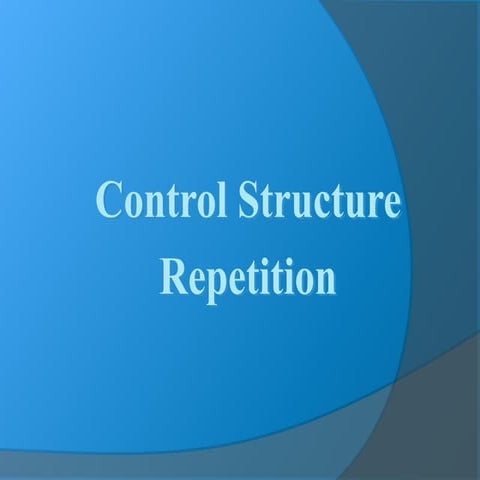 Control Structure
Repetition